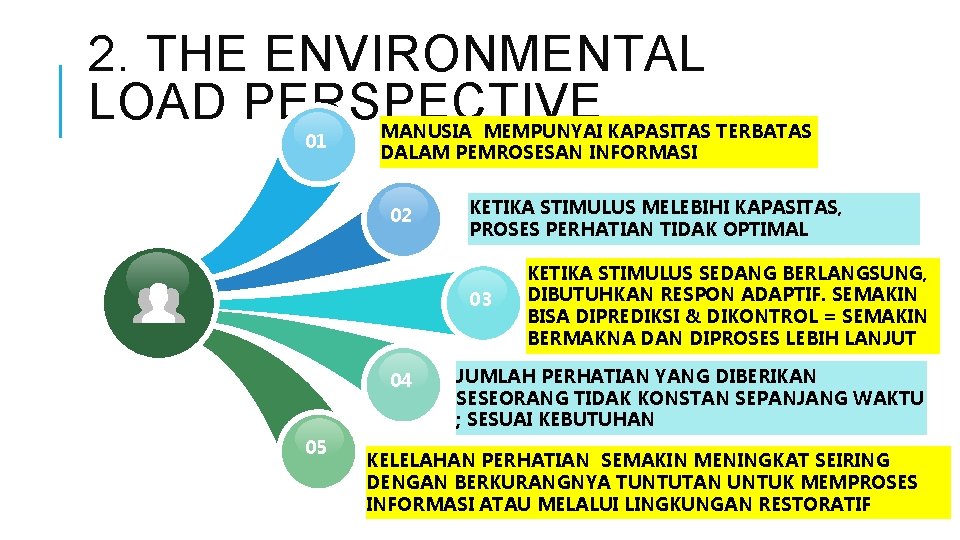 2. THE ENVIRONMENTAL LOAD PERSPECTIVE

01

MANUSIA MEMPUNYAI KAPASITAS TERBATAS DALAM PEMROSESAN INFORMASI

02

KETIKA STIMULUS MELEBIHI KAPASITAS, PROSES PERHATIAN TIDAK OPTIMAL

03

KETIKA STIMULUS SEDANG BERLANGSUNG, DIBUTUHKAN RESPON ADAPTIF. SEMAKIN BISA DIPREDIKSI & DIKONTROL = SEMAKIN BERMAKNA DAN DIPROSES LEBIH LANJUT

04

JUMLAH PERHATIAN YANG DIBERIKAN SESEORANG TIDAK KONSTAN SEPANJANG WAKTU ; SESUAI KEBUTUHAN

05

KELELAHAN PERHATIAN SEMAKIN MENINGKAT SEIRING DENGAN BERKURANGNYA TUNTUTAN UNTUK MEMPROSES INFORMASI ATAU MELALUI LINGKUNGAN RESTORATIF